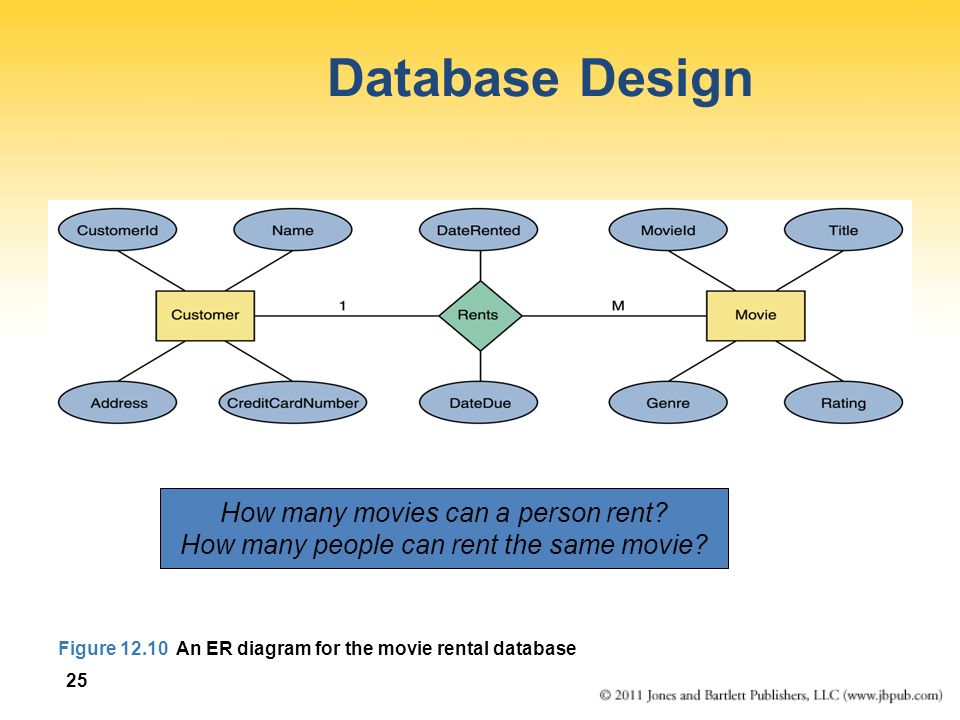 Database Design

CustomerId
Name
DateRented
MovieId
Title
Customer
1
Rents
M
Movie
Address
CreditCardNumber
DateDue
Genre
Rating

How many movies can a person rent?
How many people can rent the same movie?

Figure 12.10 An ER diagram for the movie rental database

25

© 2011 Jones and Bartlett Publishers, LLC (www.jbpub.com)